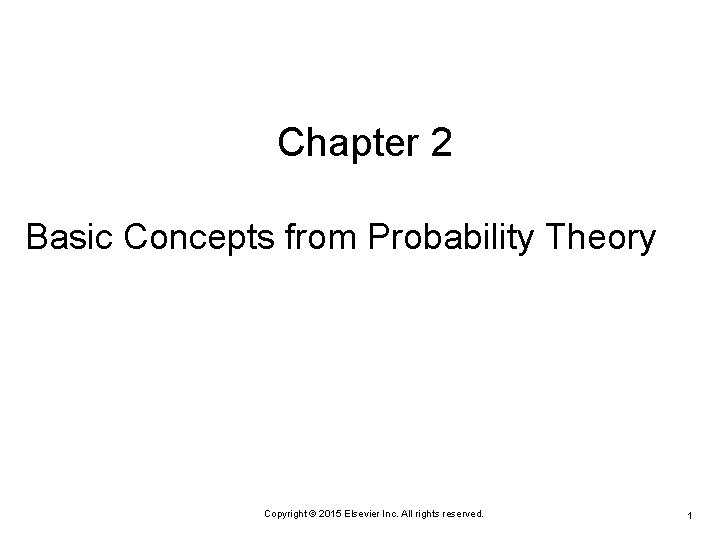 Chapter 2

Basic Concepts from Probability Theory

Copyright © 2015 Elsevier Inc. All rights reserved.

1